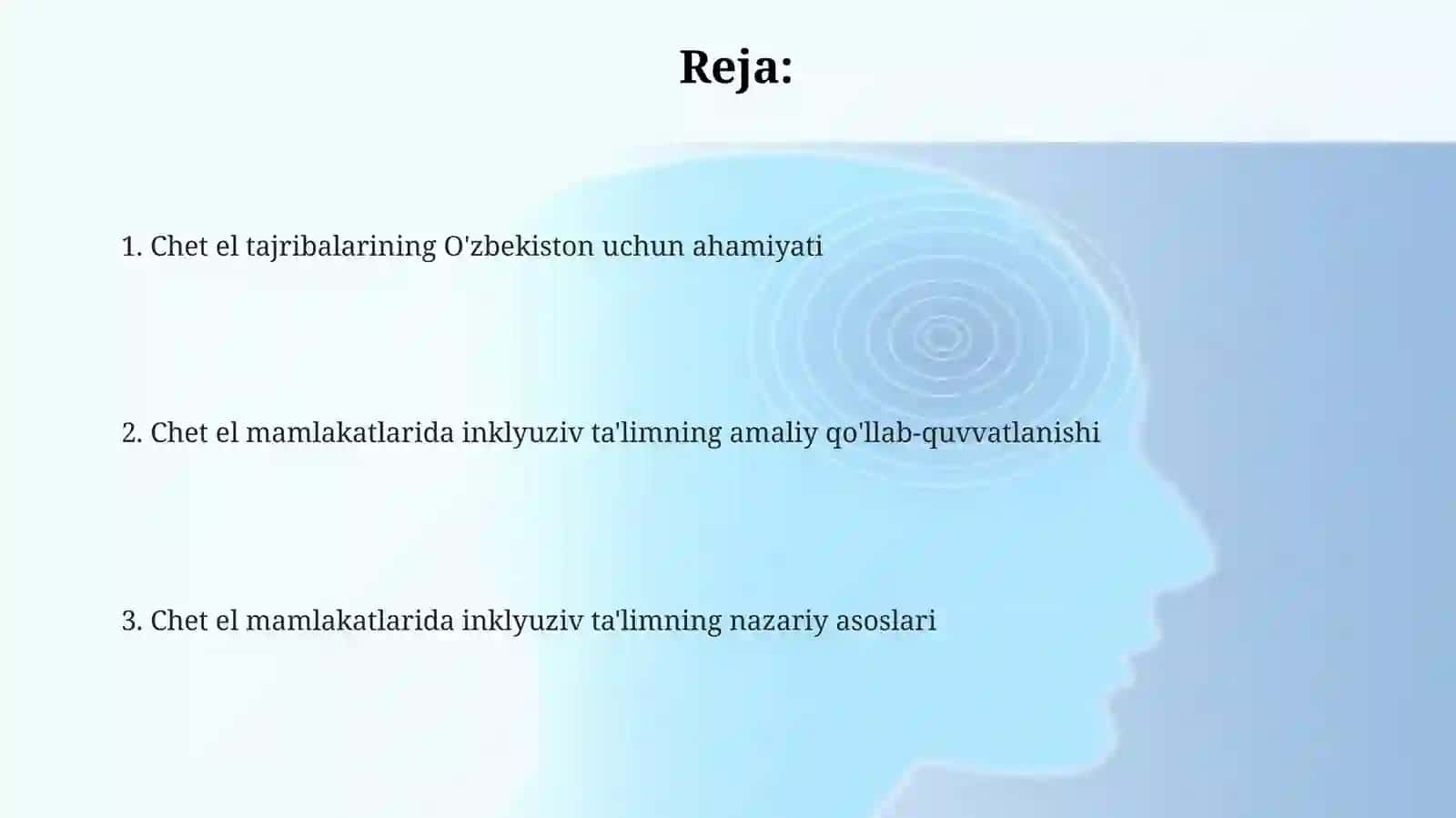 Reja:

1. Chet el tajribalarining O'zbekiston uchun ahamiyati

2. Chet el mamlakatlarida inklyuziv ta'limning amaliy qo'llab-quvvatlanishi

3. Chet el mamlakatlarida inklyuziv ta'limning nazariy asoslari